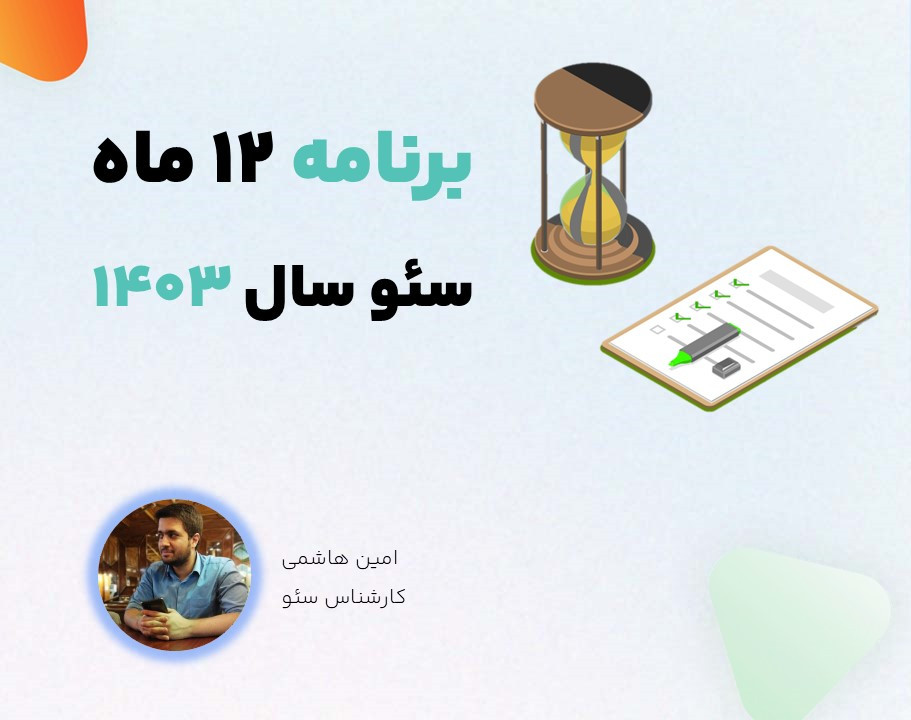 برنامه ۱۲ ماه
سئو سال ۱۴۰۳

امین هاشمی
کارشناس سئو